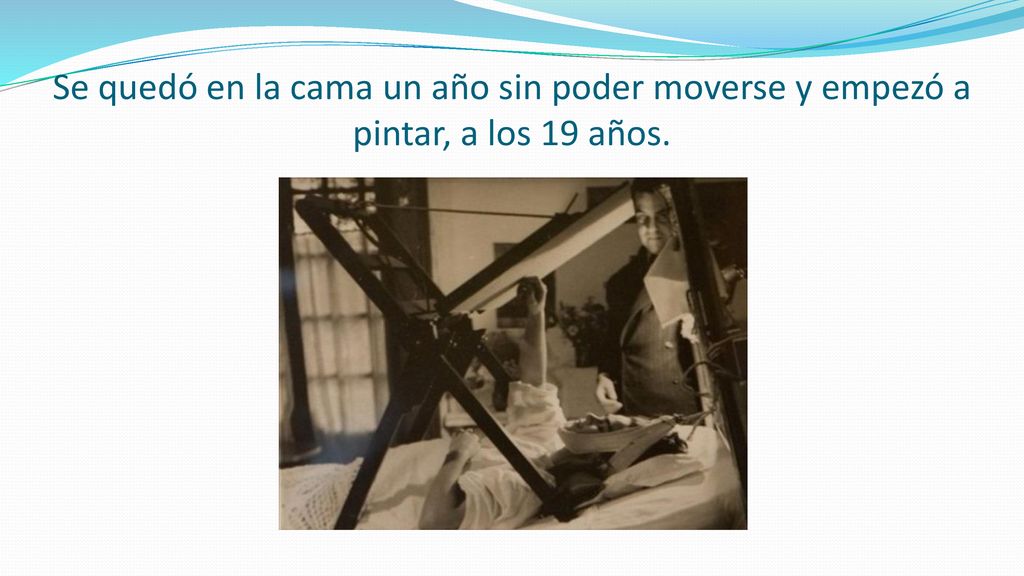 Se quedó en la cama un año sin poder moverse y empezó a pintar, a los 19 años.